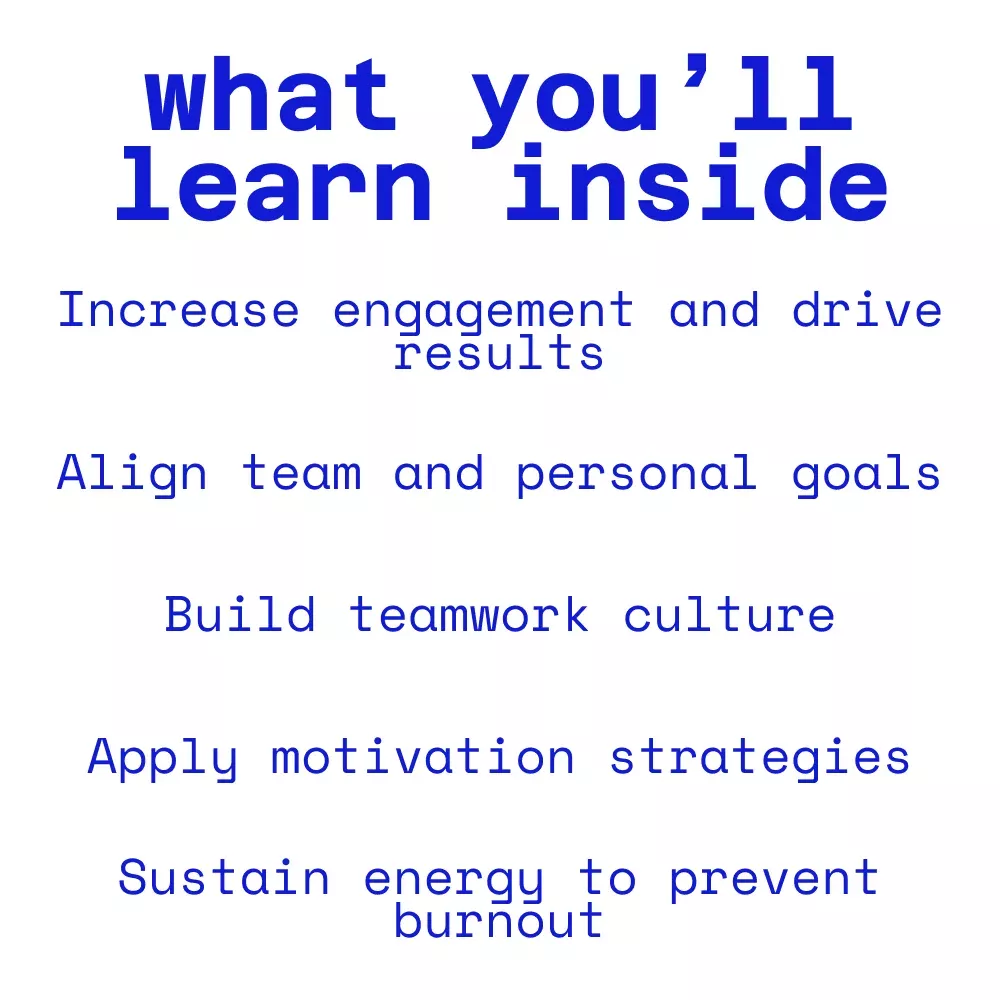 what you’ll learn inside

Increase engagement and drive results

Align team and personal goals

Build teamwork culture

Apply motivation strategies

Sustain energy to prevent burnout